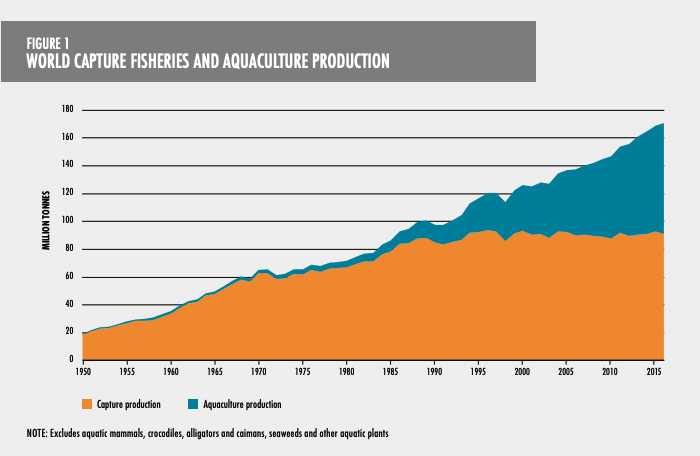 FIGURE 1
WORLD CAPTURE FISHERIES AND AQUACULTURE PRODUCTION

MILLION TONNES

180
160
140
120
100
80
60
40
20
0

1950 1955 1960 1965 1970 1975 1980 1985 1990 1995 2000 2005 2010 2015

Capture production Aquaculture production

NOTE: Excludes aquatic mammals, crocodiles, alligators and caimans, seaweeds and other aquatic plants